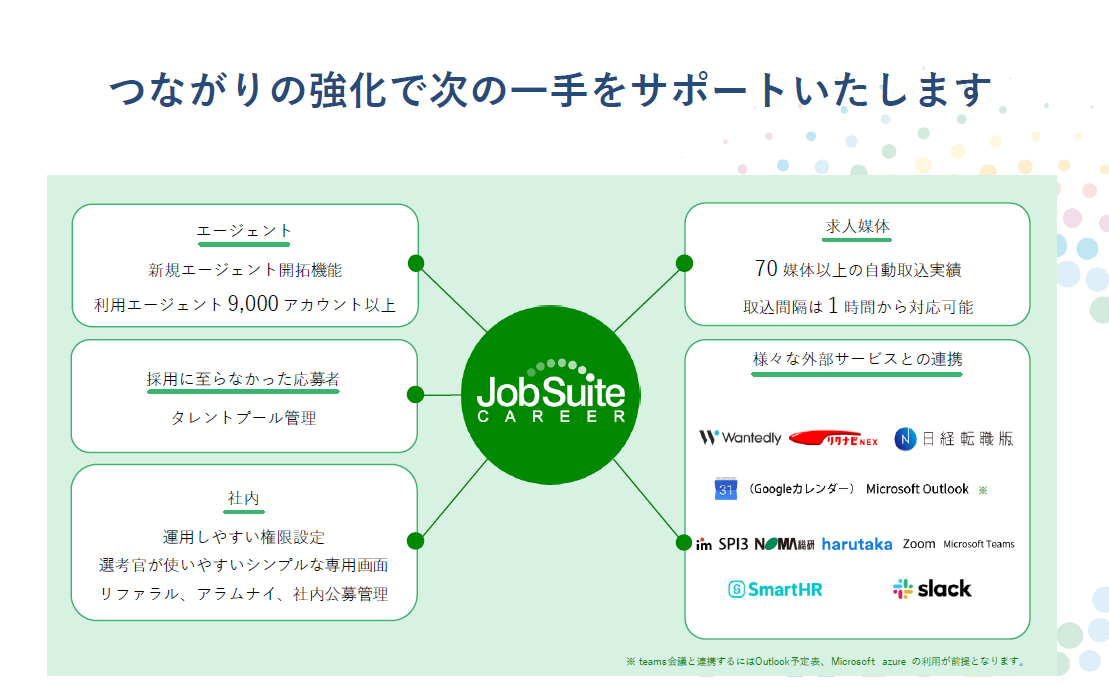 つながりの強化で次の一手をサポートいたします

エージェント
新規エージェント開拓機能
利用エージェント 9,000 アカウント以上

採用に至らなかった応募者
タレントプール管理

社内
運用しやすい権限設定
選考官が使いやすいシンプルな専用画面
リファラル、アラムナイ、社内公募管理

JobSuite CAREER

求人媒体
70 媒体以上の自動取込実績
取込間隔は 1 時間から対応可能

様々な外部サービスとの連携
Wantedly リクナビNEX 日経転職版
31 (Googleカレンダー) Microsoft Outlook ※
im SPI3 NOMA総研 harutaka Zoom Microsoft Teams
SmartHR slack

※ teams会議と連携するにはOutlook予定表、Microsoft azure の利用が前提となります。